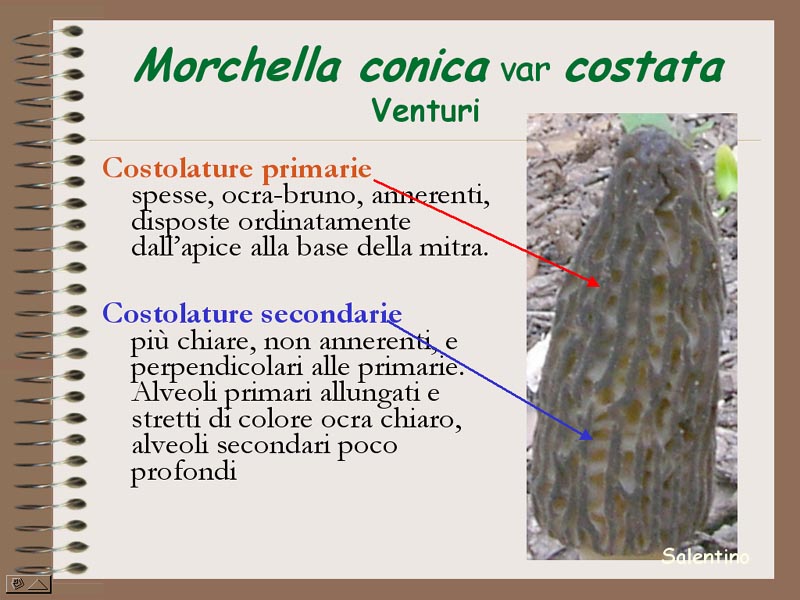 Morchella conica var costata
Venturi

Costolature primarie
spesse, ocra-bruno, annerenti, disposte ordinatamente dall'apice alla base della mitra.

Costolature secondarie
più chiare, non annerenti, e perpendicolari alle primarie. Alveoli primari allungati e stretti di colore ocra chiaro, alveoli secondari poco profondi

Salentino